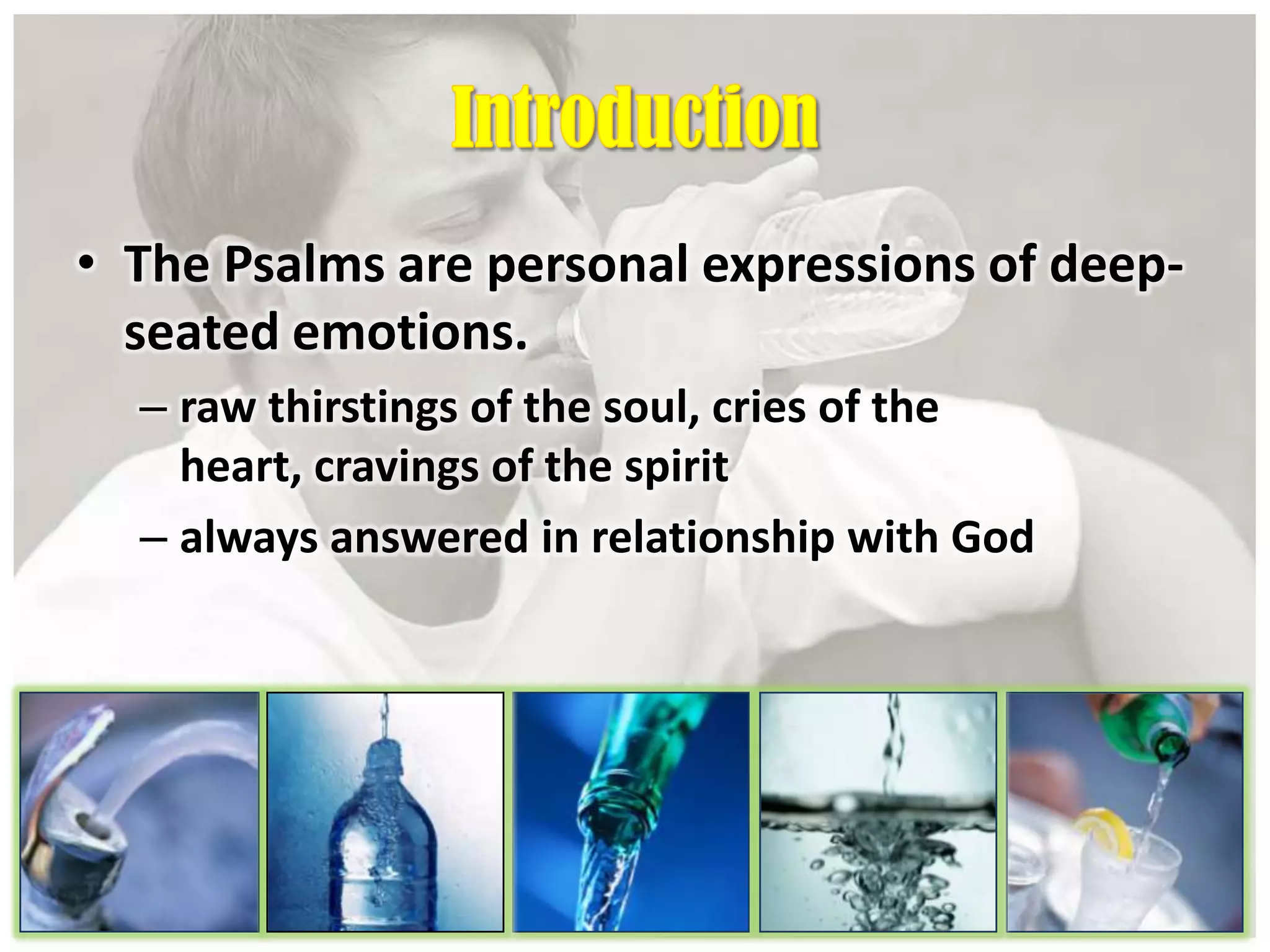 Introduction

• The Psalms are personal expressions of deep-seated emotions.

– raw thirstings of the soul, cries of the heart, cravings of the spirit

– always answered in relationship with God